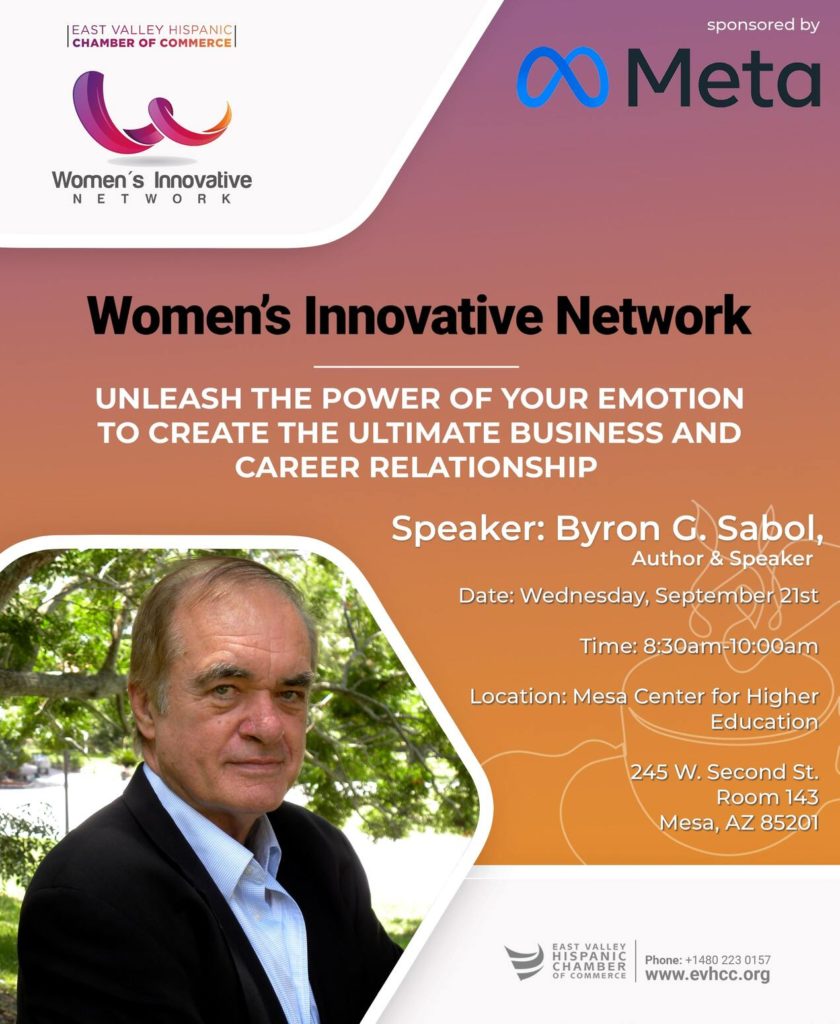 EAST VALLEY HISPANIC
CHAMBER OF COMMERCE

Women´s Innovative
NETWORK

sponsored by

Meta

Women's Innovative Network

UNLEASH THE POWER OF YOUR EMOTION TO CREATE THE ULTIMATE BUSINESS AND CAREER RELATIONSHIP

Speaker: Byron G. Sabol,
Author & Speaker

Date: Wednesday, September 21st

Time: 8:30am-10:00am

Location: Mesa Center for Higher Education

245 W. Second St.
Room 143
Mesa, AZ 85201

EAST VALLEY
HISPANIC
CHAMBER
OF COMMERCE

Phone: +1480 223 0157
www.evhcc.org